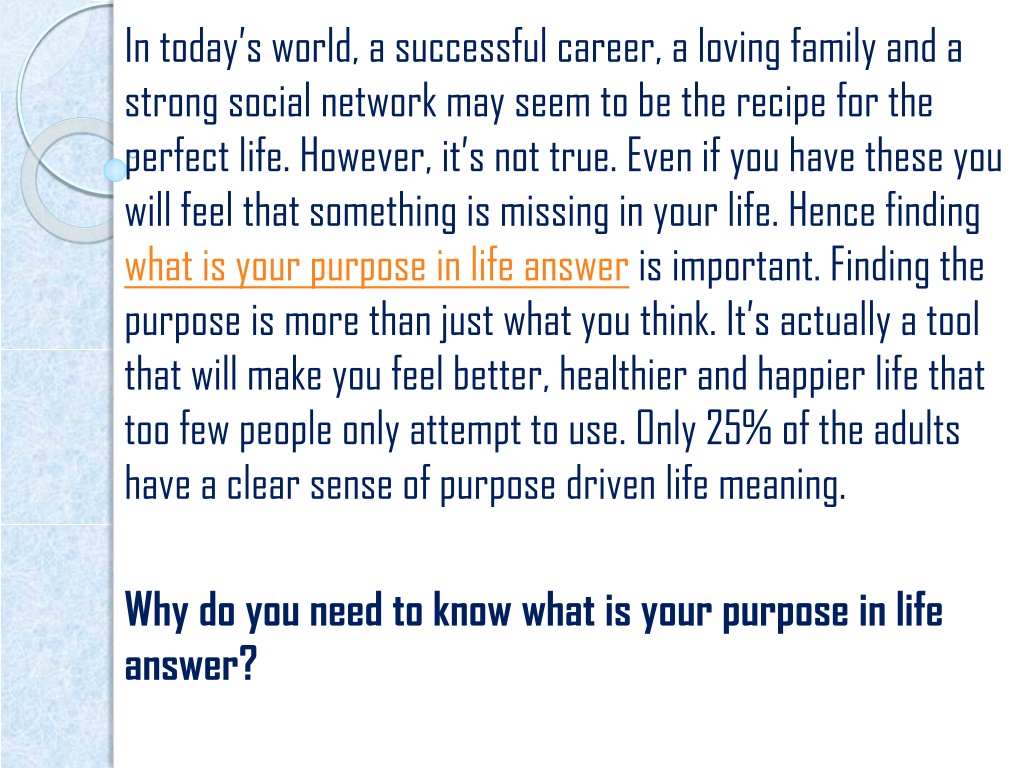 In today's world, a successful career, a loving family and a strong social network may seem to be the recipe for the perfect life. However, it's not true. Even if you have these you will feel that something is missing in your life. Hence finding what is your purpose in life answer is important. Finding the purpose is more than just what you think. It's actually a tool that will make you feel better, healthier and happier life that too few people only attempt to use. Only 25% of the adults have a clear sense of purpose driven life meaning.

Why do you need to know what is your purpose in life answer?